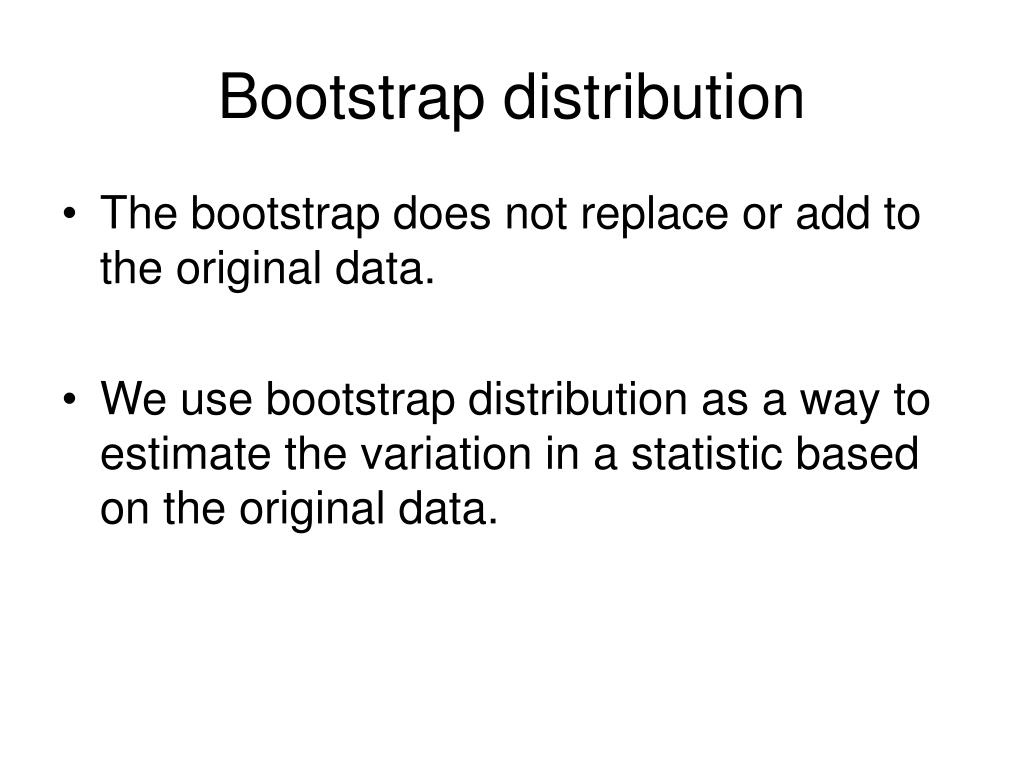 Bootstrap distribution

• The bootstrap does not replace or add to the original data.

• We use bootstrap distribution as a way to estimate the variation in a statistic based on the original data.